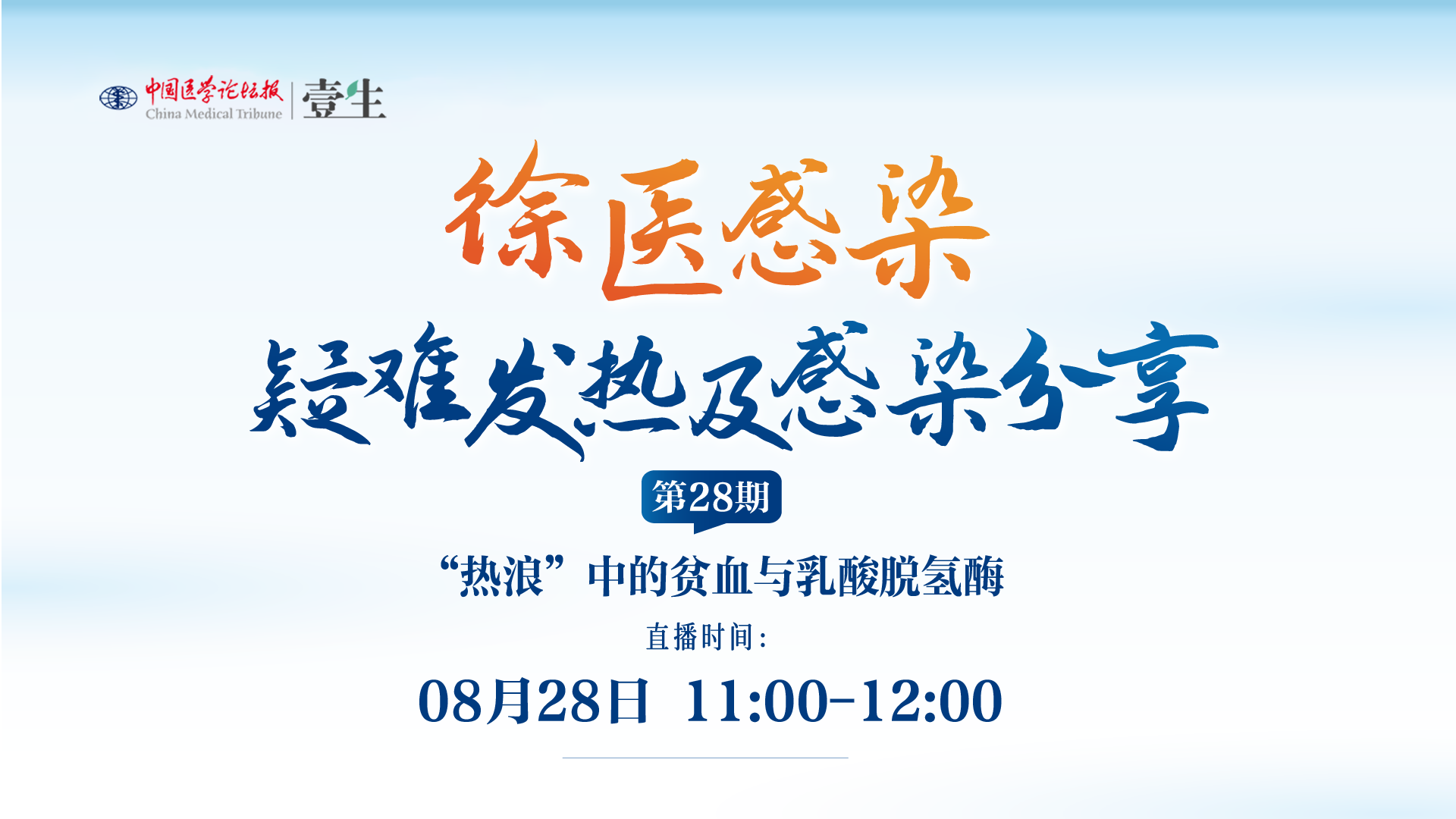 中国医学论坛报
China Medical Tribune
壹生

徐医感染
疑难发热及感染分享

第28期

“热浪”中的贫血与乳酸脱氢酶

直播时间：

08月28日 11:00-12:00